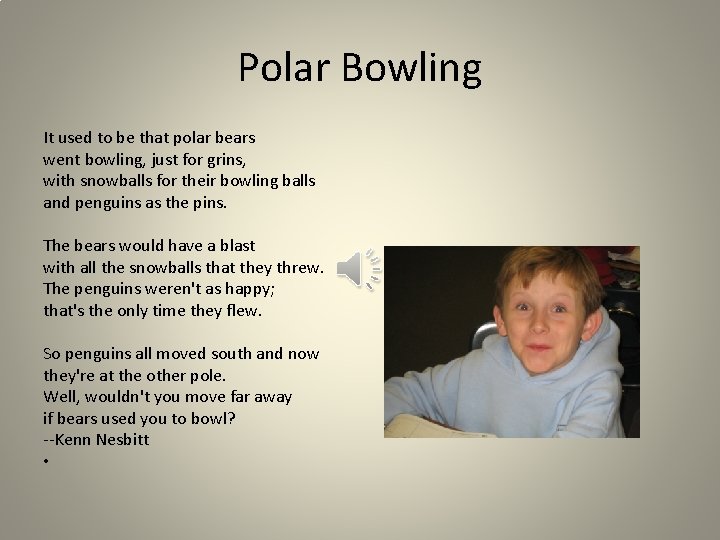 Polar Bowling

It used to be that polar bears
went bowling, just for grins,
with snowballs for their bowling balls
and penguins as the pins.

The bears would have a blast
with all the snowballs that they threw.
The penguins weren't as happy;
that's the only time they flew.

So penguins all moved south and now
they're at the other pole.
Well, wouldn't you move far away
if bears used you to bowl?
--Kenn Nesbitt
•